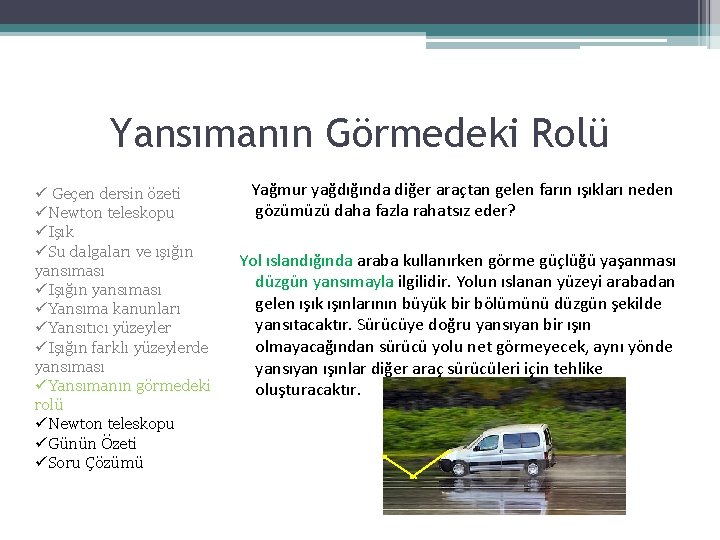 Yansımanın Görmedeki Rolü

✓ Geçen dersin özeti
✓Newton teleskopu
✓Işık
✓Su dalgaları ve ışığın yansıması
✓Işığın yansıması
✓Yansıma kanunları
✓Yansıtıcı yüzeyler
✓Işığın farklı yüzeylerde yansıması
✓Yansımanın görmedeki rolü
✓Newton teleskopu
✓Günün Özeti
✓Soru Çözümü

Yağmur yağdığında diğer araçtan gelen farın ışıkları neden gözümüzü daha fazla rahatsız eder?

Yol ıslandığında araba kullanırken görme güçlüğü yaşanması düzgün yansımayla ilgilidir. Yolun ıslanan yüzeyi arabadan gelen ışık ışınlarının büyük bir bölümünü düzgün şekilde yansıtacaktır. Sürücüye doğru yansıyan bir ışın olmayacağından sürücü yolu net görmeyecek, aynı yönde yansıyan ışınlar diğer araç sürücüleri için tehlike oluşturacaktır.